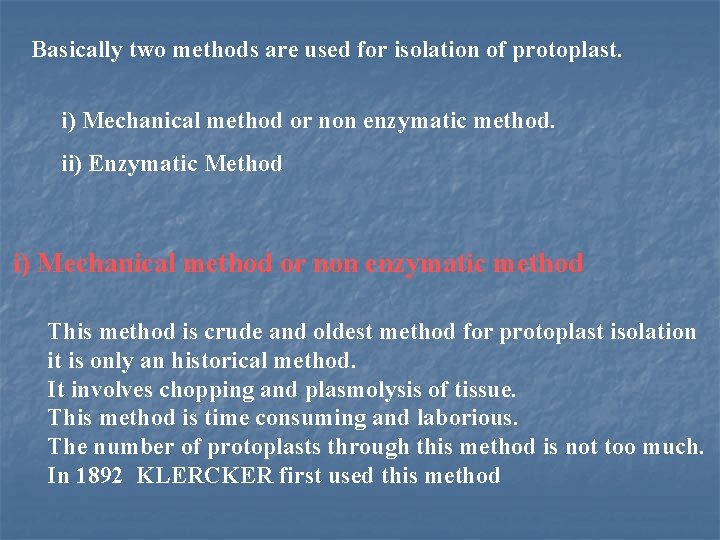 Basically two methods are used for isolation of protoplast.

i) Mechanical method or non enzymatic method.

ii) Enzymatic Method

i) Mechanical method or non enzymatic method

This method is crude and oldest method for protoplast isolation it is only an historical method.
It involves chopping and plasmolysis of tissue.
This method is time consuming and laborious.
The number of protoplasts through this method is not too much.
In 1892 KLERCKER first used this method